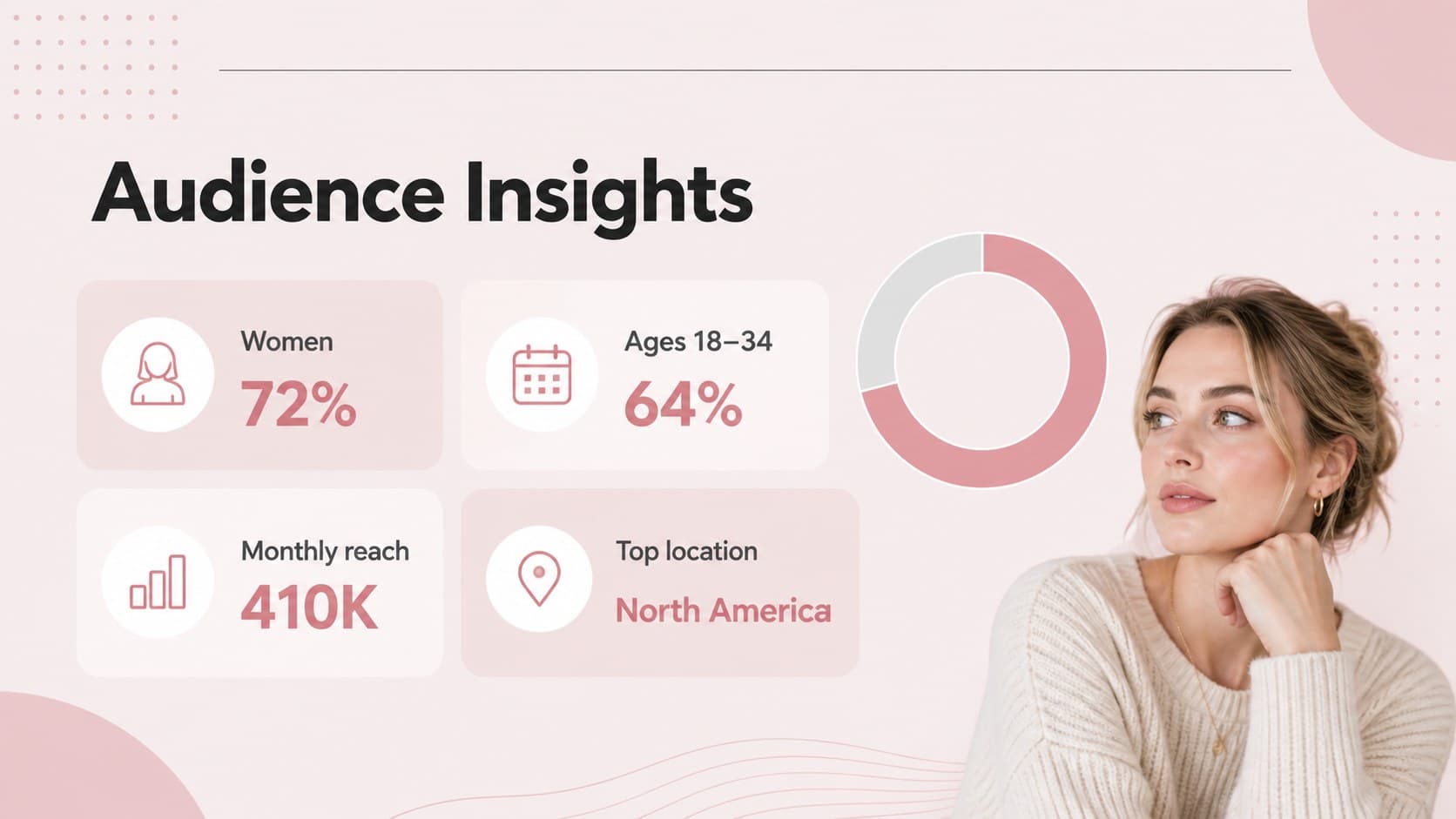 Audience Insights

Women
72%

Ages 18–34
64%

Monthly reach
410K

Top location
North America